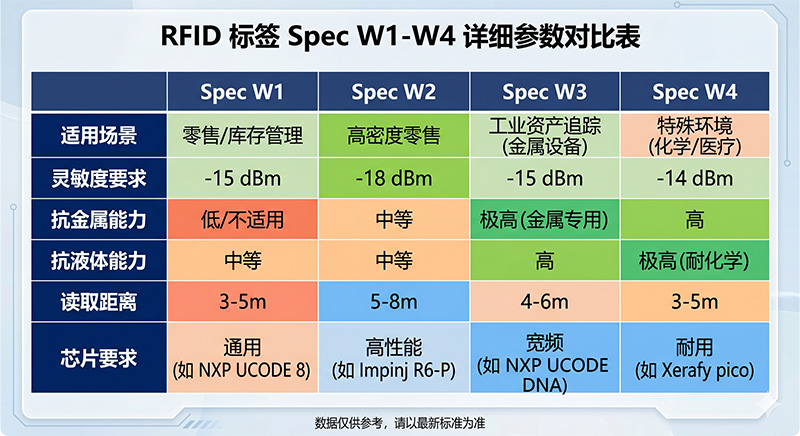 RFID 标签 Spec W1-W4 详细参数对比表

| | Spec W1 | Spec W2 | Spec W3 | Spec W4 |
|---|---|---|---|---|
| 适用场景 | 零售/库存管理 | 高密度零售 | 工业资产追踪 (金属设备) | 特殊环境 (化学/医疗) |
| 灵敏度要求 | -15 dBm | -18 dBm | -15 dBm | -14 dBm |
| 抗金属能力 | 低/不适用 | 中等 | 极高(金属专用) | 高 |
| 抗液体能力 | 中等 | 中等 | 高 | 极高(耐化学) |
| 读取距离 | 3-5m | 5-8m | 4-6m | 3-5m |
| 芯片要求 | 通用 (如 NXP UCODE 8) | 高性能 (如 Impinj R6-P) | 宽频 (如 NXP UCODE DNA) | 耐用 (如 Xerafy pico) |

数据仅供参考，请以最新标准为准